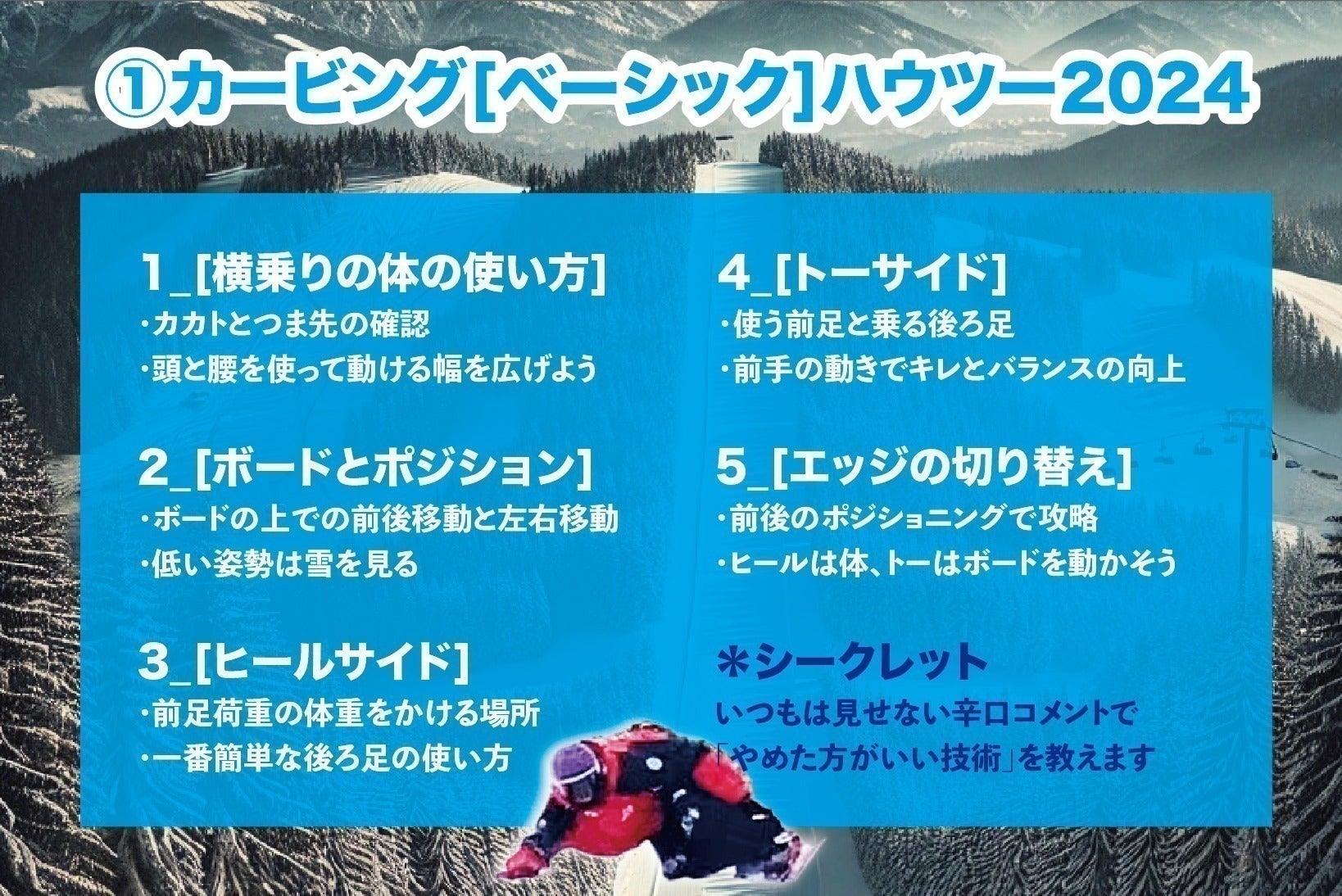 ①カービング[ベーシック]ハウツー2024

1_[横乗りの体の使い方]
・カカトとつま先の確認
・頭と腰を使って動ける幅を広げよう

2_[ボードとポジション]
・ボードの上での前後移動と左右移動
・低い姿勢は雪を見る

3_[ヒールサイド]
・前足荷重の体重をかける場所
・一番簡単な後ろ足の使い方

4_[トーサイド]
・使う前足と乗る後ろ足
・前手の動きでキレとバランスの向上

5_[エッジの切り替え]
・前後のポジショニングで攻略
・ヒールは体、トーはボードを動かそう

＊シークレット
いつもは見せない辛口コメントで
「やめた方がいい技術」を教えます